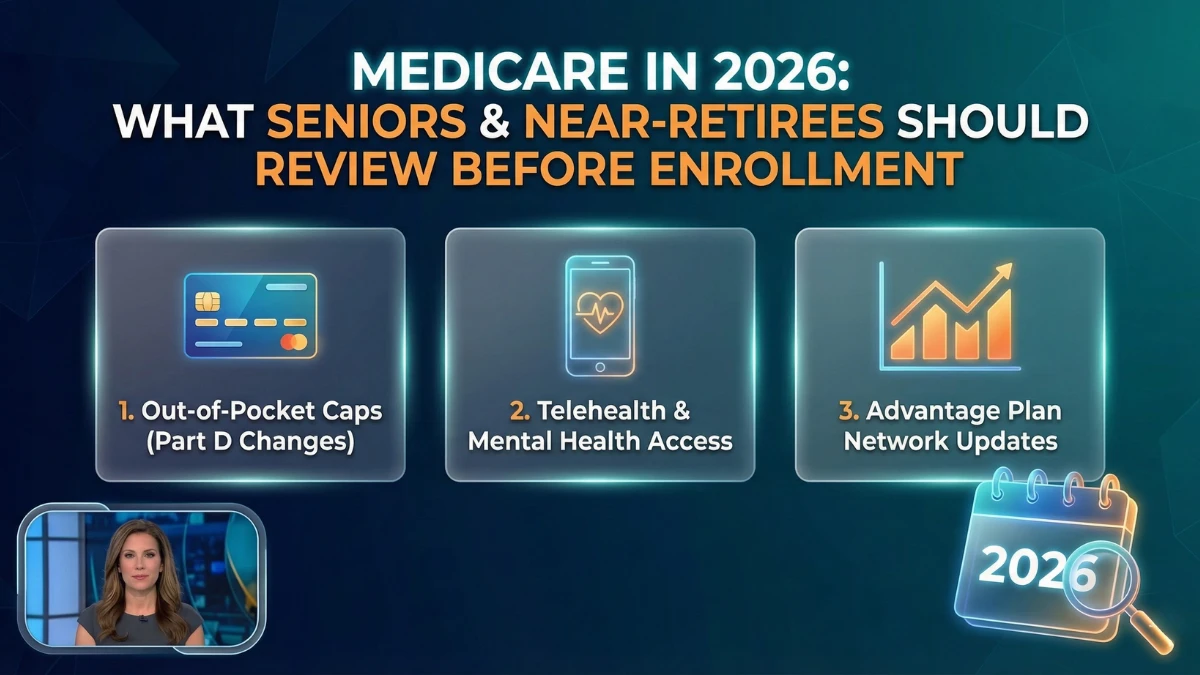 MEDICARE IN 2026:
WHAT SENIORS & NEAR-RETIREES SHOULD REVIEW BEFORE ENROLLMENT

1. Out-of-Pocket Caps (Part D Changes)

2. Telehealth & Mental Health Access

3. Advantage Plan Network Updates

2026